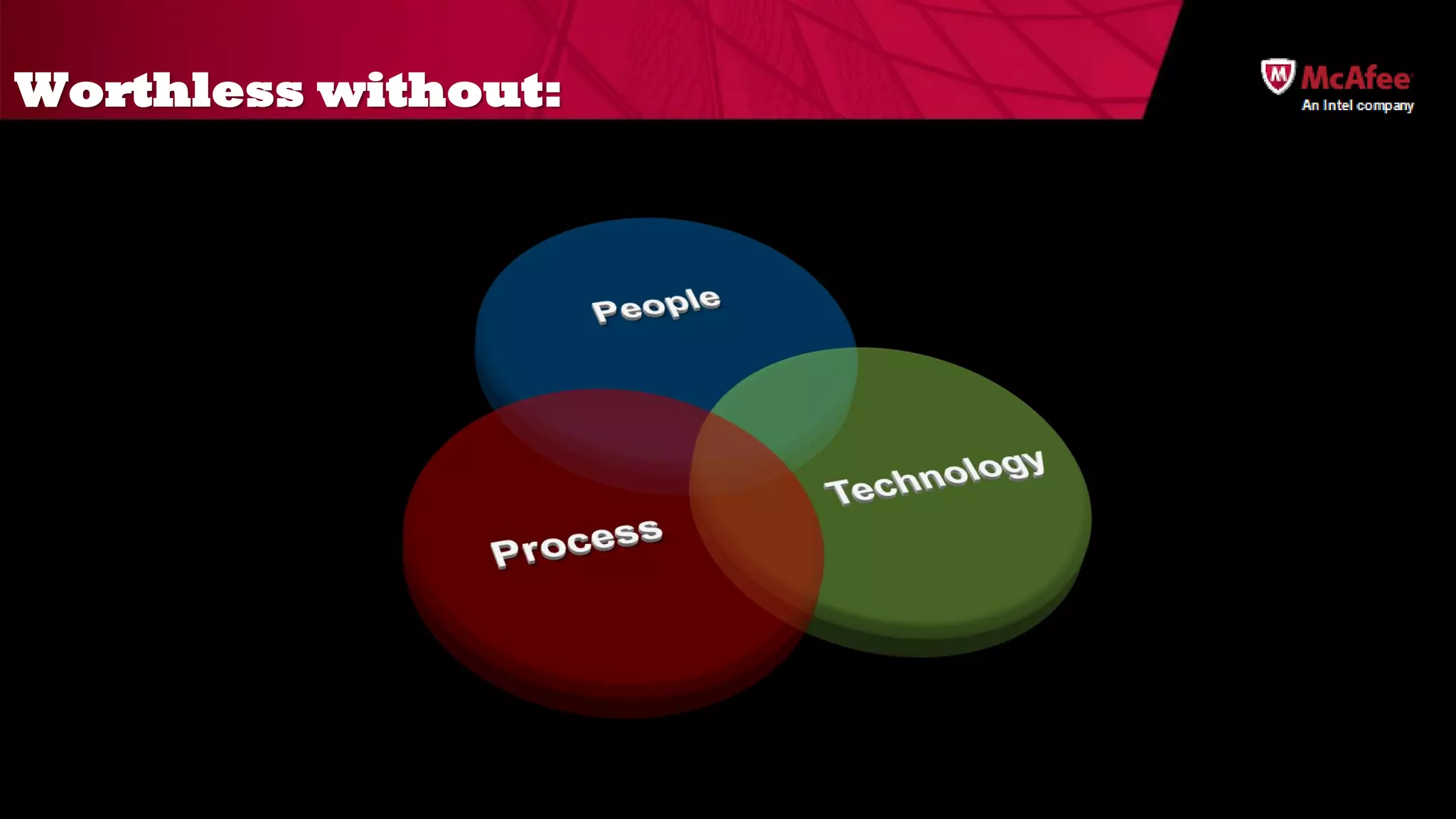 Worthless without:

McAfee
An Intel company

People

Technology

Process